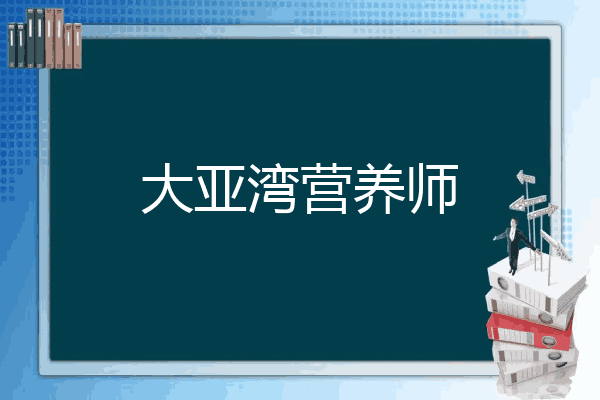 大亚湾营养师